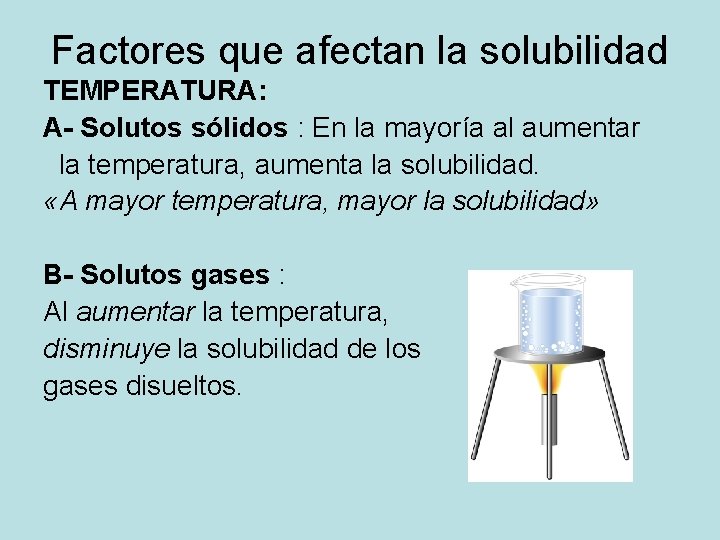 Factores que afectan la solubilidad

TEMPERATURA:

A- Solutos sólidos : En la mayoría al aumentar la temperatura, aumenta la solubilidad.
«A mayor temperatura, mayor la solubilidad»

B- Solutos gases :
Al aumentar la temperatura, disminuye la solubilidad de los gases disueltos.